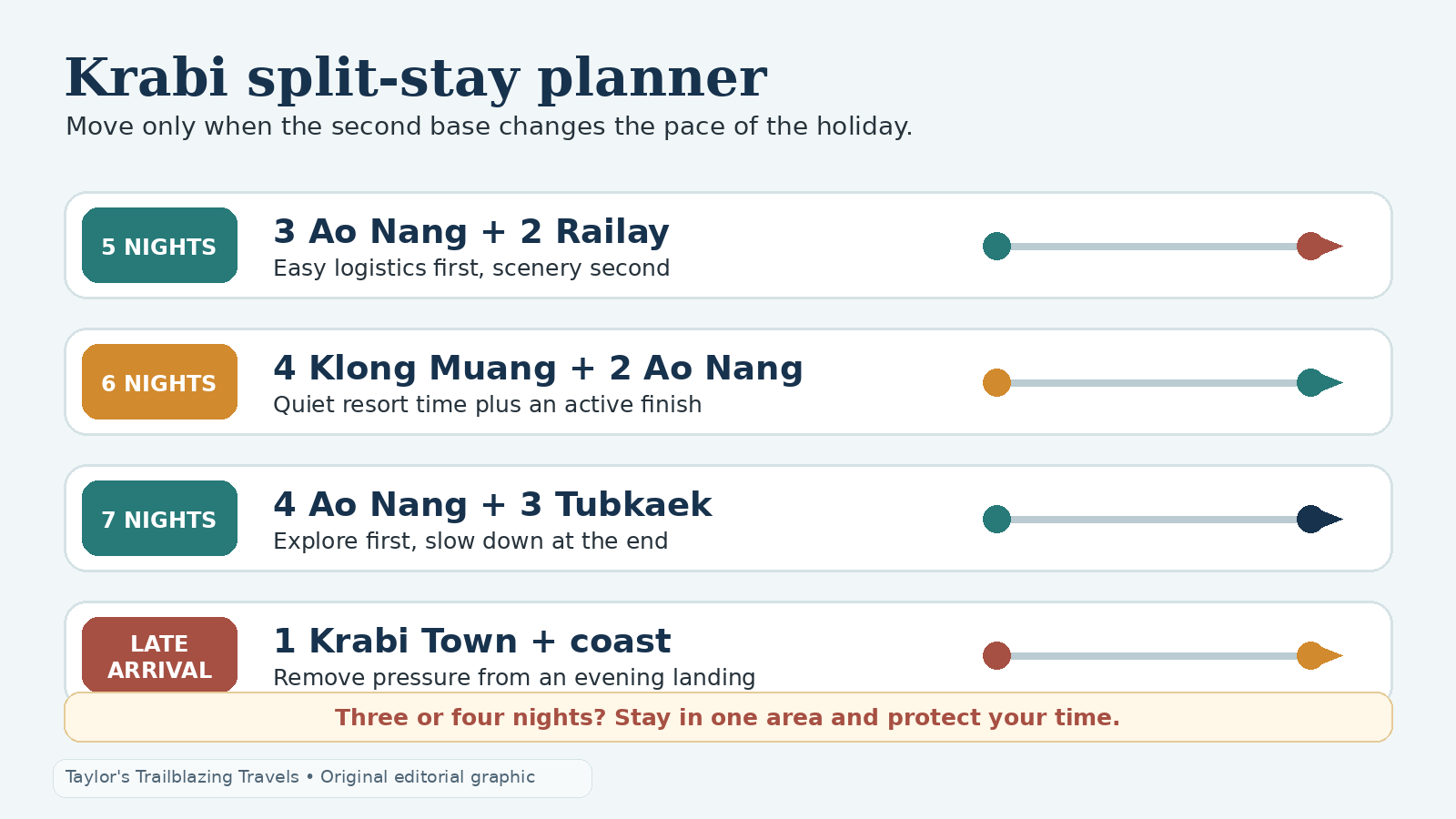 Krabi split-stay planner

Move only when the second base changes the pace of the holiday.

5 NIGHTS

3 Ao Nang + 2 Railay

Easy logistics first, scenery second

6 NIGHTS

4 Klong Muang + 2 Ao Nang

Quiet resort time plus an active finish

7 NIGHTS

4 Ao Nang + 3 Tubkaek

Explore first, slow down at the end

LATE ARRIVAL

1 Krabi Town + coast

Remove pressure from an evening landing

Three or four nights? Stay in one area and protect your time.

Taylor's Trailblazing Travels • Original editorial graphic